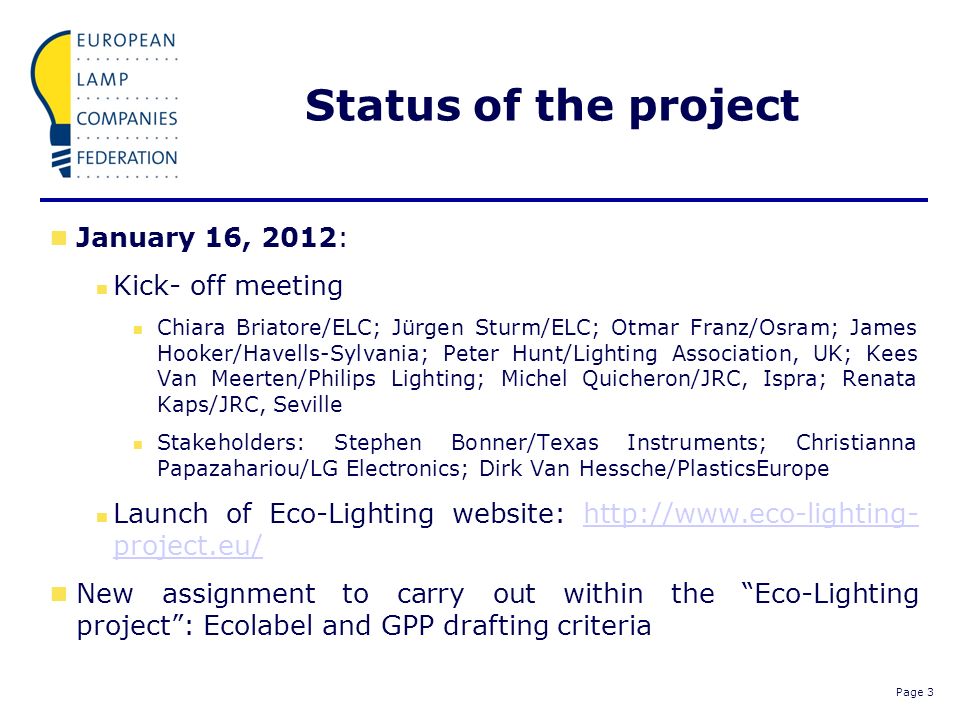 EUROPEAN
LAMP
COMPANIES
FEDERATION

Status of the project

January 16, 2012:

Kick- off meeting

Chiara Briatore/ELC; Jürgen Sturm/ELC; Otmar Franz/Osram; James Hooker/Havells-Sylvania; Peter Hunt/Lighting Association, UK; Kees Van Meerten/Philips Lighting; Michel Quicheron/JRC, Ispra; Renata Kaps/JRC, Seville

Stakeholders: Stephen Bonner/Texas Instruments; Christianna Papazahariou/LG Electronics; Dirk Van Hessche/PlasticsEurope

Launch of Eco-Lighting website: http://www.eco-lighting-project.eu/

New assignment to carry out within the "Eco-Lighting project": Ecolabel and GPP drafting criteria

Page 3